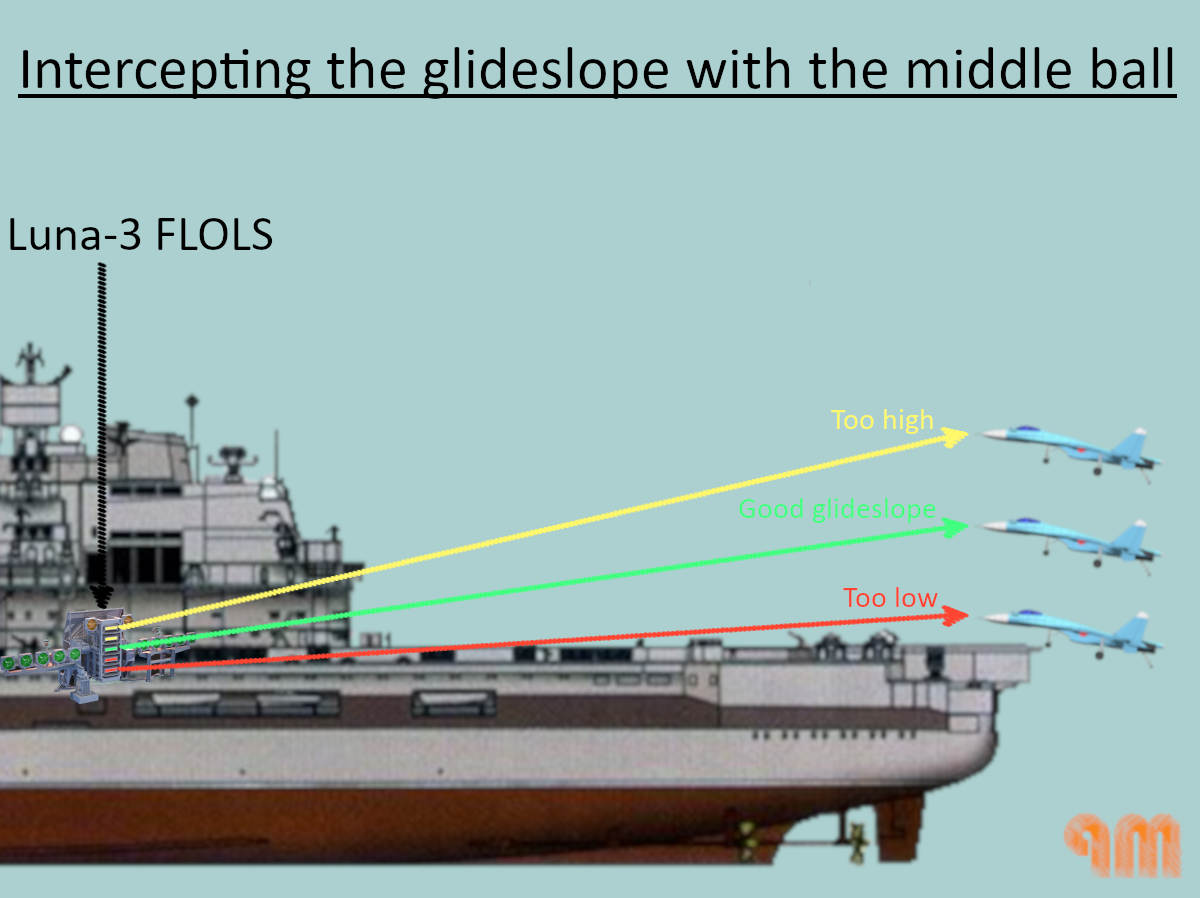 Intercepting the glideslope with the middle ball

Luna-3 FLOLS

Too high

Good glideslope

Too low